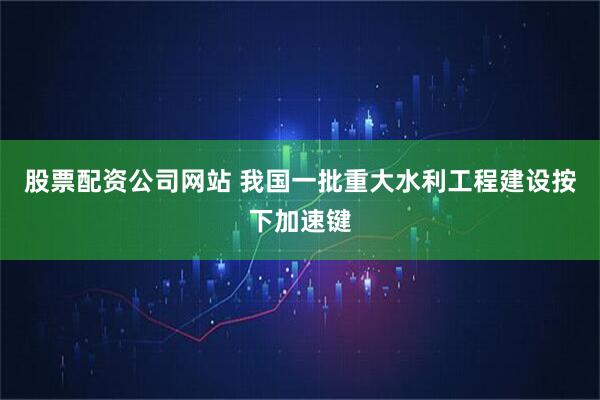 股票配资公司网站 我国一批重大水利工程建设按下加速键